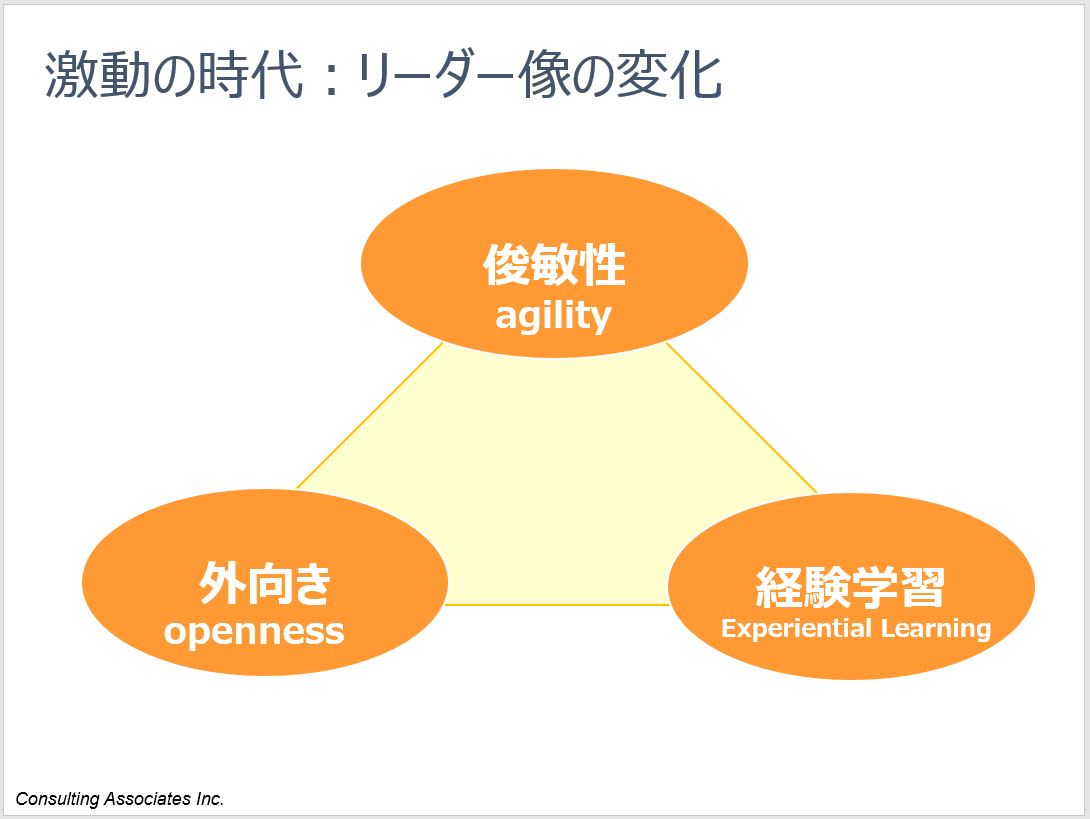 激動の時代：リーダー像の変化

俊敏性
agility

外向き
openness

経験学習
Experiential Learning

Consulting Associates Inc.